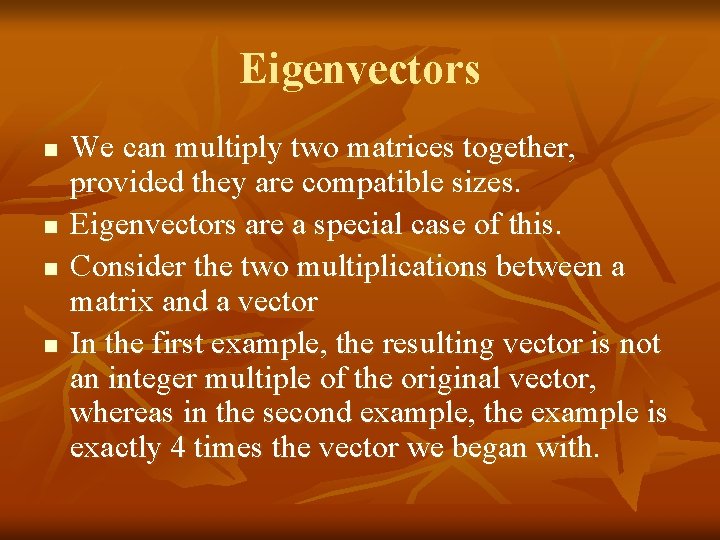 Eigenvectors

- We can multiply two matrices together, provided they are compatible sizes.
- Eigenvectors are a special case of this.
- Consider the two multiplications between a matrix and a vector
- In the first example, the resulting vector is not an integer multiple of the original vector, whereas in the second example, the example is exactly 4 times the vector we began with.